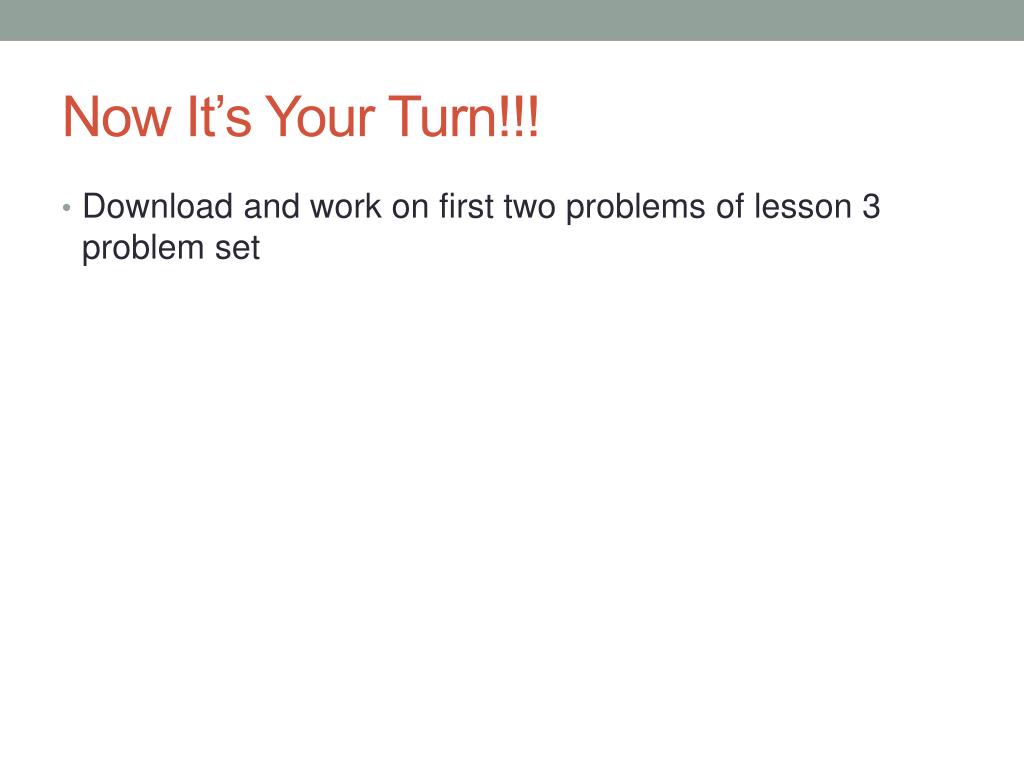 Now It’s Your Turn!!!

• Download and work on first two problems of lesson 3 problem set